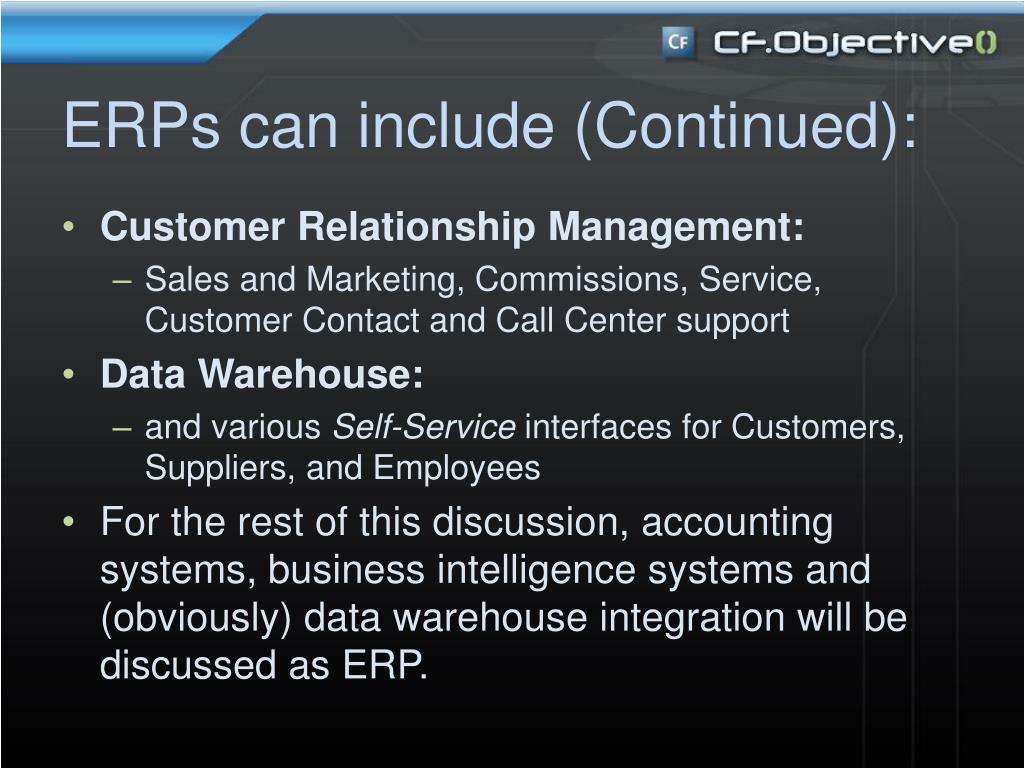 CF CF.Objective()

ERPs can include (Continued):

• Customer Relationship Management:
– Sales and Marketing, Commissions, Service, Customer Contact and Call Center support

• Data Warehouse:
– and various Self-Service interfaces for Customers, Suppliers, and Employees

• For the rest of this discussion, accounting systems, business intelligence systems and (obviously) data warehouse integration will be discussed as ERP.